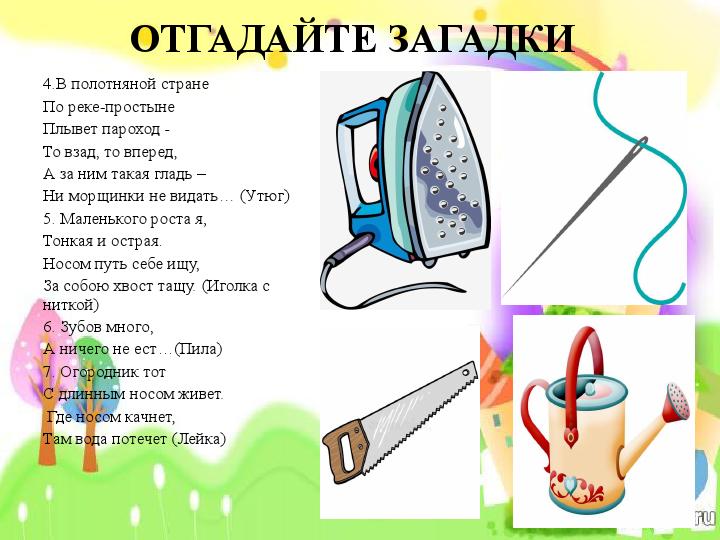 ОТГАДАЙТЕ ЗАГАДКИ

4.В полотняной стране
По реке-простыне
Плывет пароход -
То взад, то вперед,
А за ним такая гладь –
Ни морщинки не видать… (Утюг)
5. Маленького роста я,
Тонкая и острая.
Носом путь себе ищу,
За собою хвост тащу. (Иголка с ниткой)
6. Зубов много,
А ничего не ест…(Пила)
7. Огородник тот
С длинным носом живет.
Где носом качнет,
Там вода потечет (Лейка)

ru